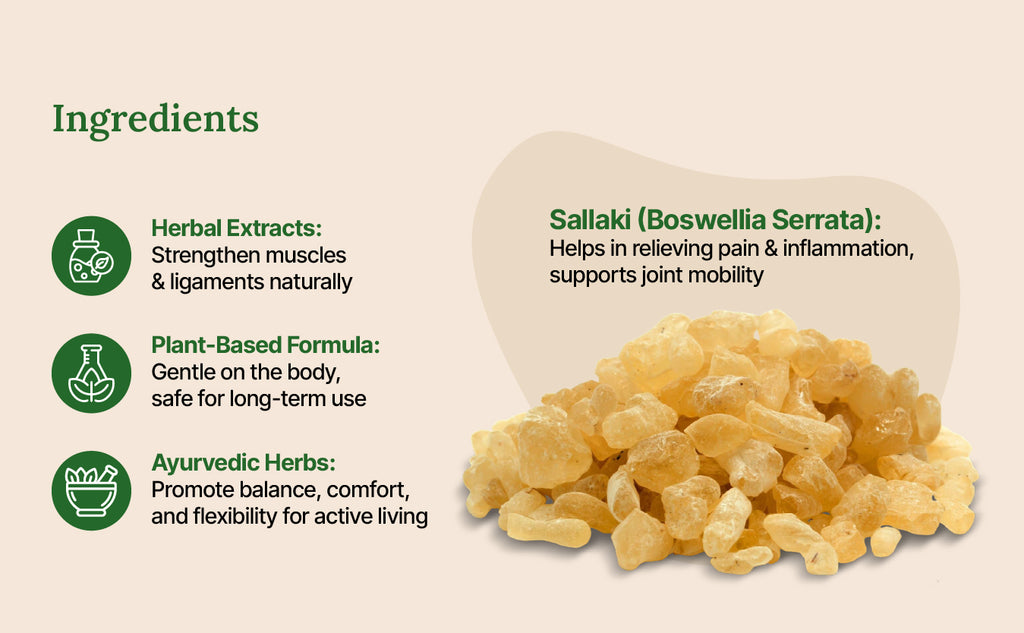 Ingredients

Herbal Extracts:
Strengthen muscles & ligaments naturally

Plant-Based Formula:
Gentle on the body, safe for long-term use

Ayurvedic Herbs:
Promote balance, comfort, and flexibility for active living

Sallaki (Boswellia Serrata):
Helps in relieving pain & inflammation, supports joint mobility